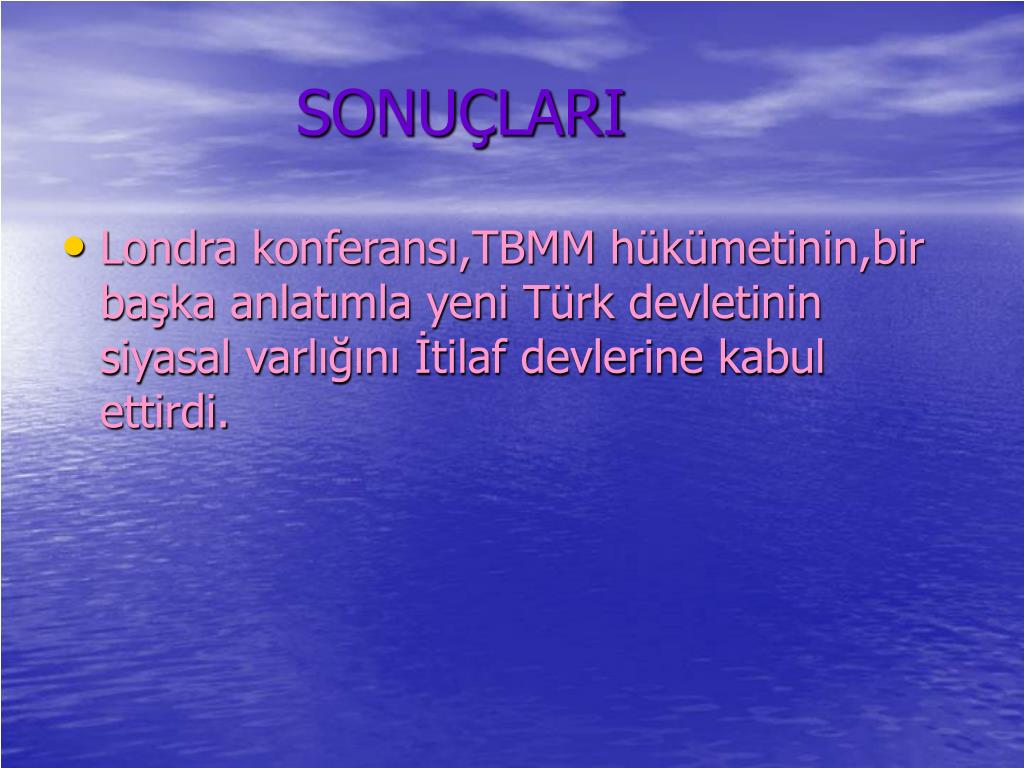 SONUÇLARI

• Londra konferansı,TBMM hükümetinin,bir başka anlatımla yeni Türk devletinin siyasal varlığını İtilaf devlerine kabul ettirdi.